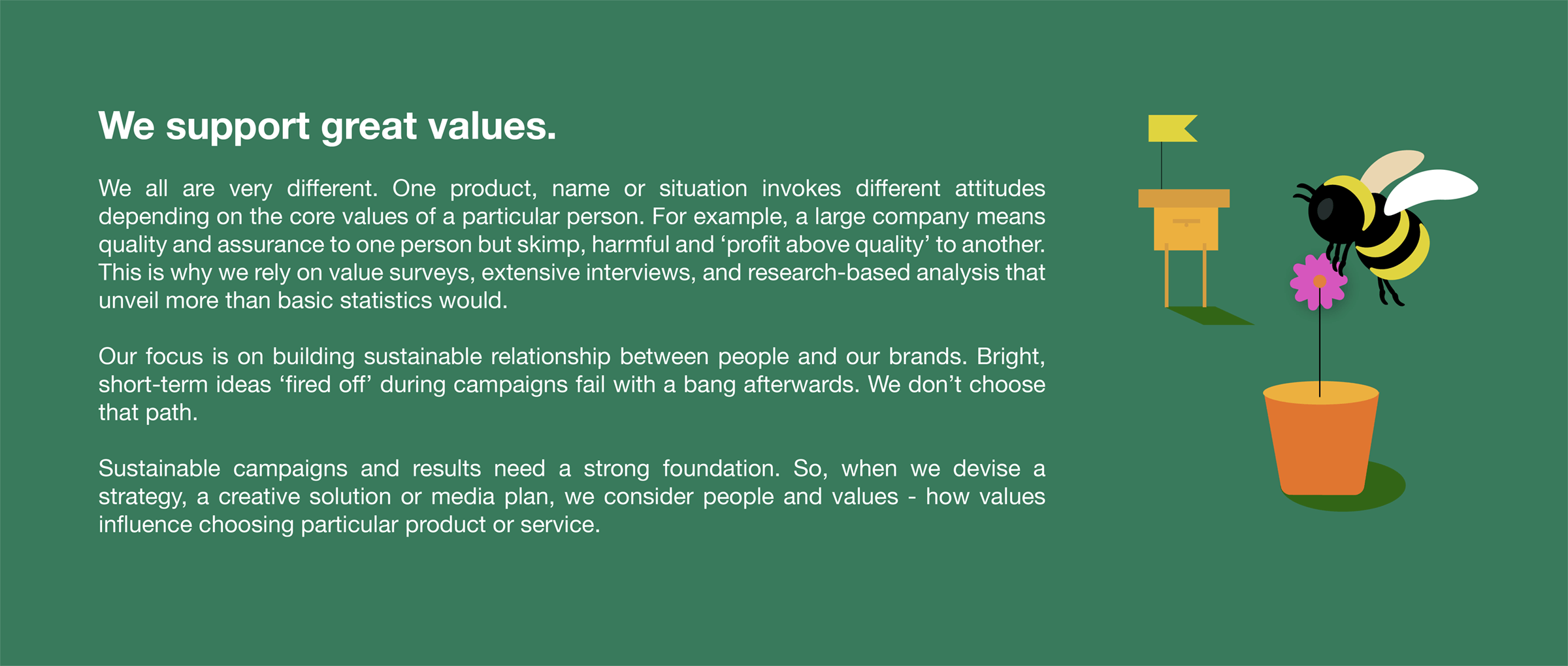 We support great values.

We all are very different. One product, name or situation invokes different attitudes depending on the core values of a particular person. For example, a large company means quality and assurance to one person but skimp, harmful and ‘profit above quality’ to another. This is why we rely on value surveys, extensive interviews, and research-based analysis that unveil more than basic statistics would.

Our focus is on building sustainable relationship between people and our brands. Bright, short-term ideas ‘fired off’ during campaigns fail with a bang afterwards. We don’t choose that path.

Sustainable campaigns and results need a strong foundation. So, when we devise a strategy, a creative solution or media plan, we consider people and values - how values influence choosing particular product or service.